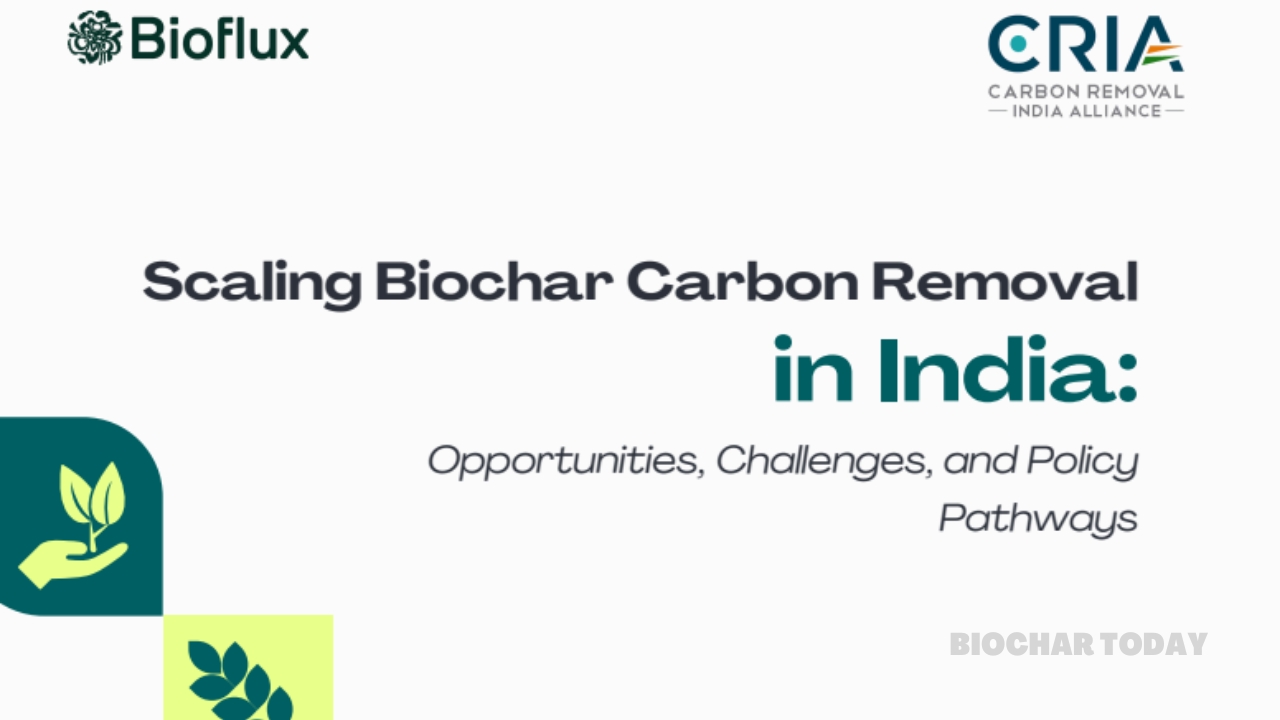 Bioflux

CRIA
CARBON REMOVAL
INDIA ALLIANCE

Scaling Biochar Carbon Removal
in India:
Opportunities, Challenges, and Policy Pathways

BIOCHAR TODAY